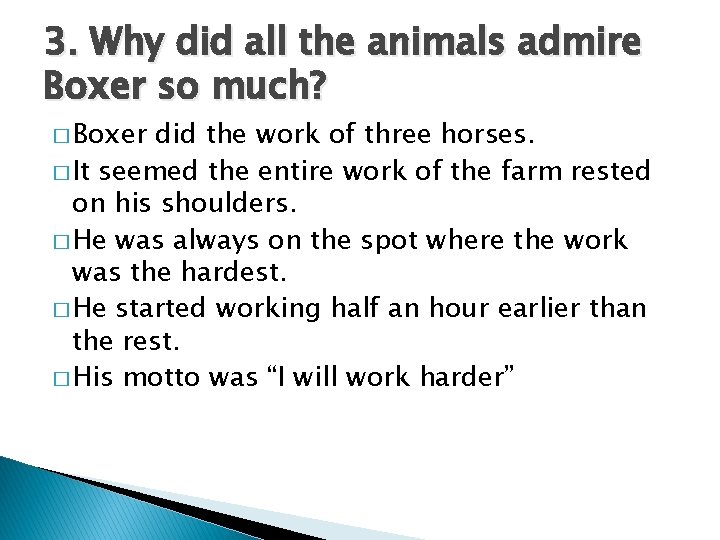 3. Why did all the animals admire Boxer so much?

□ Boxer did the work of three horses.

□ It seemed the entire work of the farm rested on his shoulders.

□ He was always on the spot where the work was the hardest.

□ He started working half an hour earlier than the rest.

□ His motto was “I will work harder”